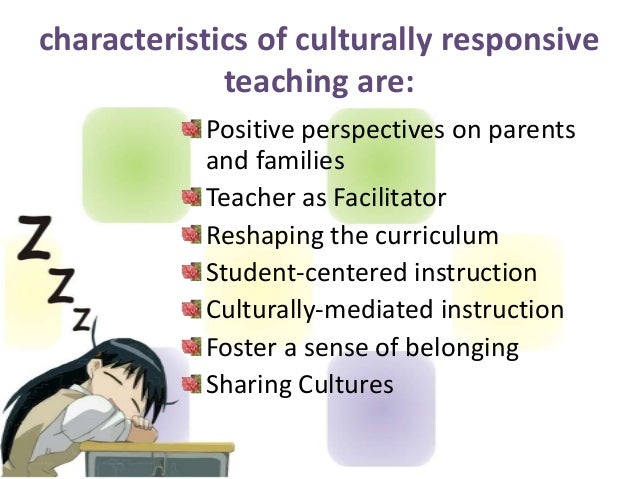 characteristics of culturally responsive teaching are:

Positive perspectives on parents and families
Teacher as Facilitator
Reshaping the curriculum
Student-centered instruction
Culturally-mediated instruction
Foster a sense of belonging
Sharing Cultures

Z
Z
Z